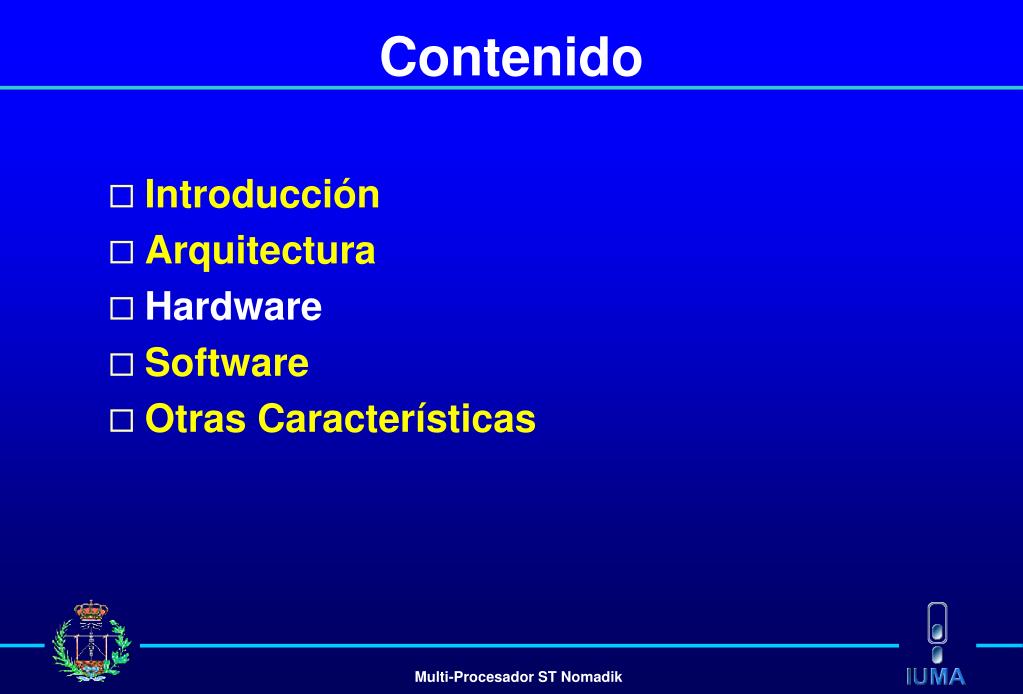 Contenido

□ Introducción
□ Arquitectura
□ Hardware
□ Software
□ Otras Características

Multi-Procesador ST Nomadik

IUMA